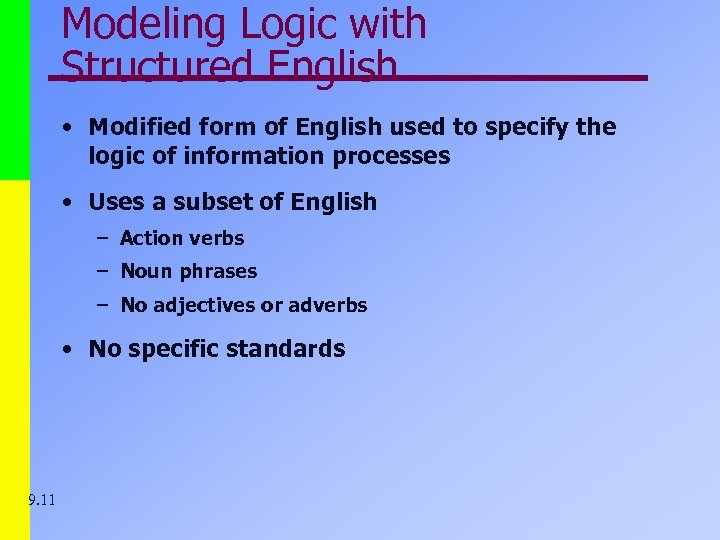 Modeling Logic with Structured English

• Modified form of English used to specify the logic of information processes

• Uses a subset of English

– Action verbs

– Noun phrases

– No adjectives or adverbs

• No specific standards

9.11